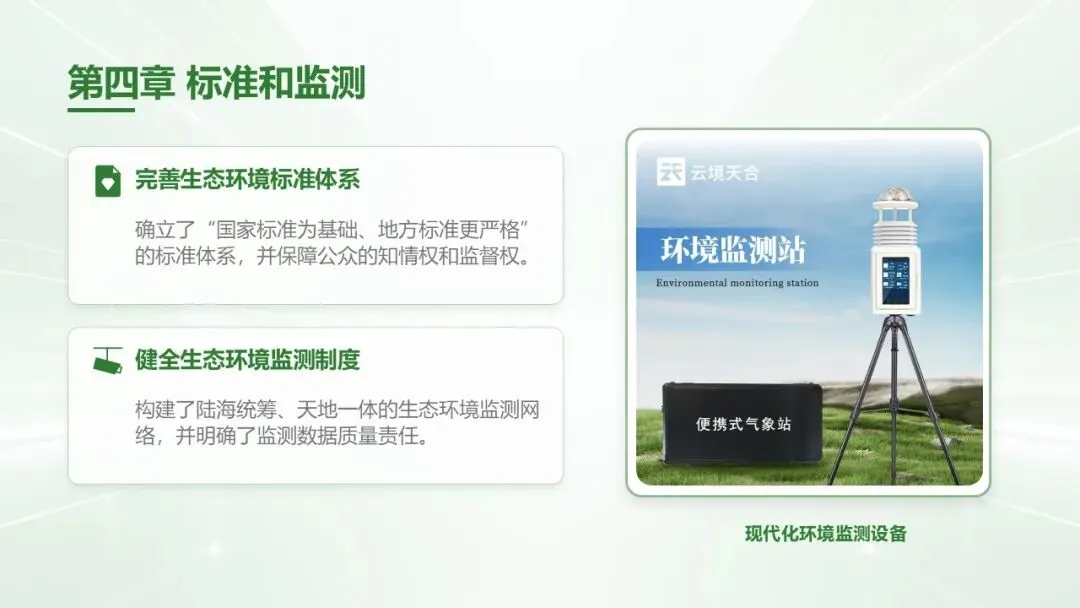 第四章 标准和监测

完善生态环境标准体系

确立了“国家标准为基础、地方标准更严格”的标准体系，并保障公众的知情权和监督权。

健全生态环境监测制度

构建了陆海统筹、天地一体的生态环境监测网络，并明确了监测数据质量责任。

云境天合

环境监测站

Environmental monitoring station

便携式气象站

现代化环境监测设备